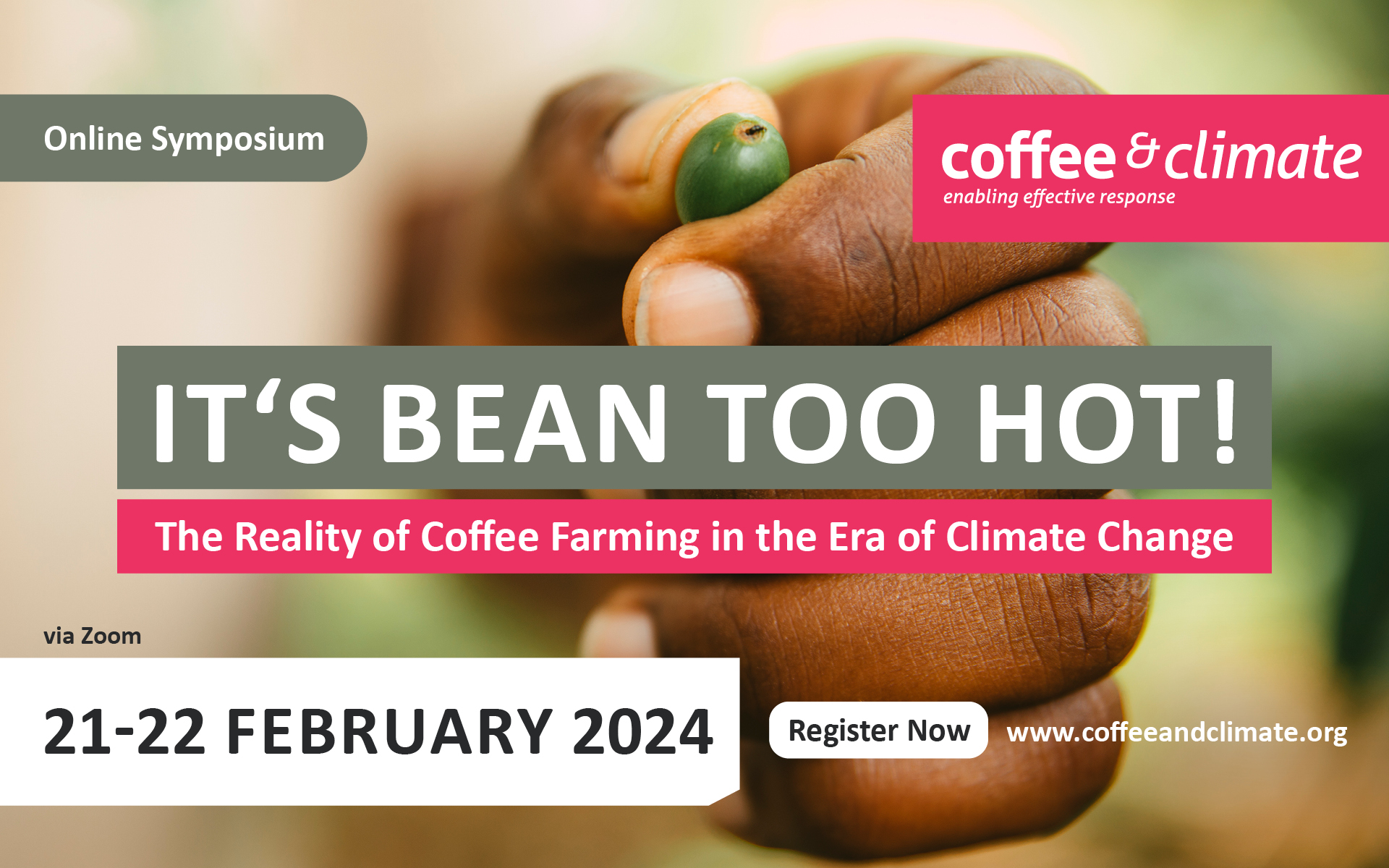 Online Symposium

coffee & climate
enabling effective response

IT‘S BEAN TOO HOT!

The Reality of Coffee Farming in the Era of Climate Change

via Zoom

21-22 FEBRUARY 2024

Register Now

www.coffeeandclimate.org